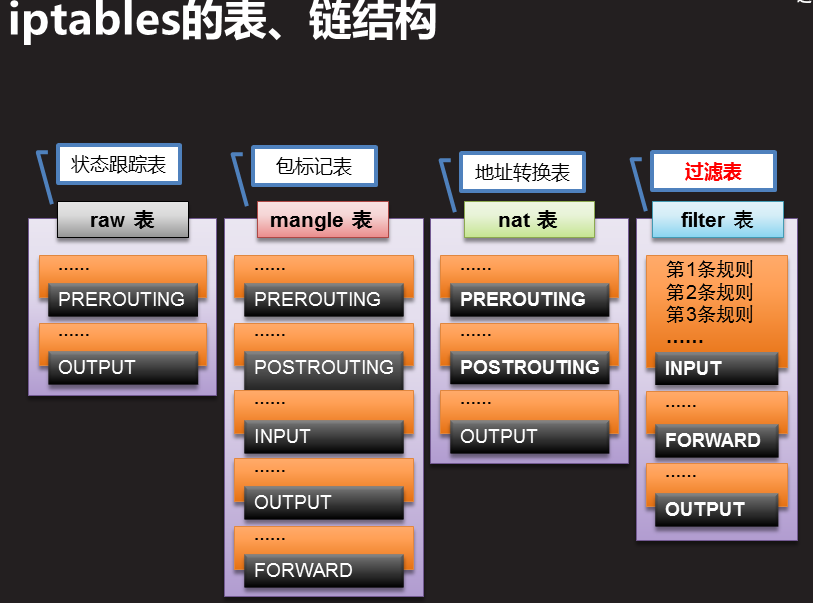 iptables的表、链结构

状态跟踪表
raw 表
……
PREROUTING
……
OUTPUT

包标记表
mangle 表
……
PREROUTING
……
POSTROUTING
……
INPUT
……
OUTPUT
……
FORWARD

地址转换表
nat 表
……
PREROUTING
……
POSTROUTING
……
OUTPUT

过滤表
filter 表
第1条规则
第2条规则
第3条规则
……
INPUT
……
FORWARD
……
OUTPUT